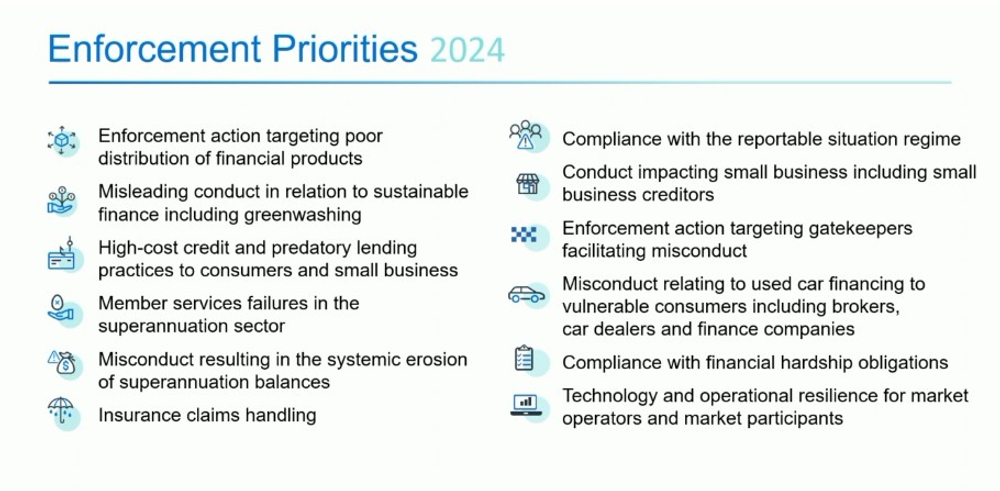 Enforcement Priorities 2024

Enforcement action targeting poor distribution of financial products

Misleading conduct in relation to sustainable finance including greenwashing

High-cost credit and predatory lending practices to consumers and small business

Member services failures in the superannuation sector

Misconduct resulting in the systemic erosion of superannuation balances

Insurance claims handling

Compliance with the reportable situation regime

Conduct impacting small business including small business creditors

Enforcement action targeting gatekeepers facilitating misconduct

Misconduct relating to used car financing to vulnerable consumers including brokers, car dealers and finance companies

Compliance with financial hardship obligations

Technology and operational resilience for market operators and market participants